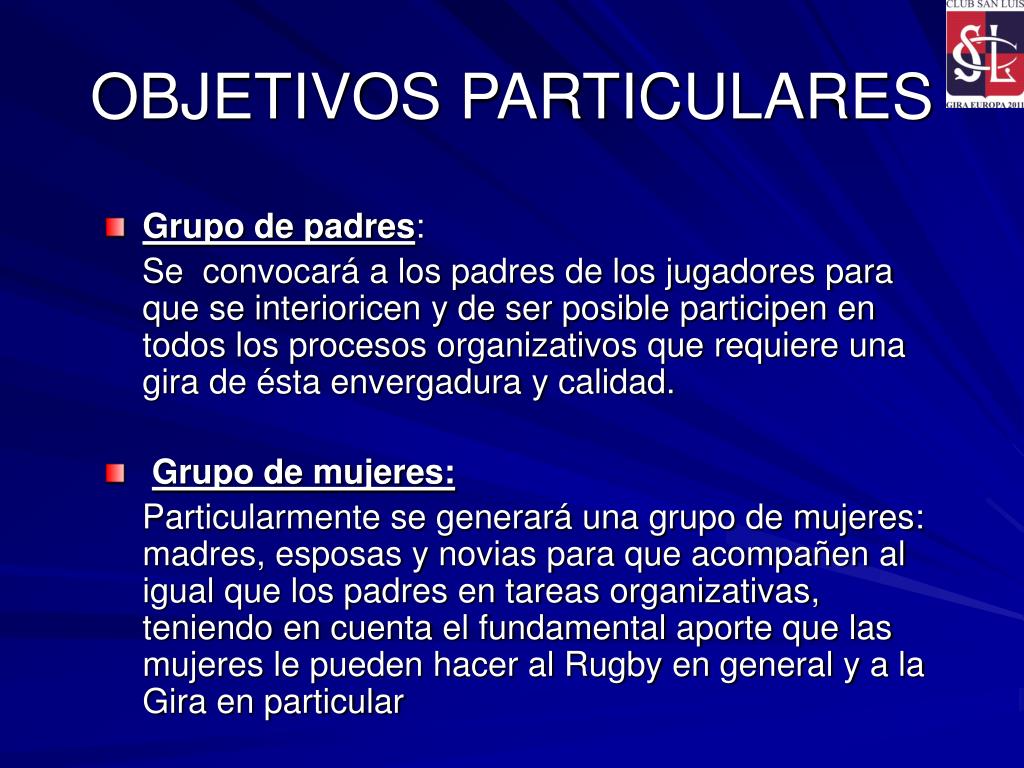 CLUB SAN LUIS
SL
GIRA EUROPA 2011

OBJETIVOS PARTICULARES

Grupo de padres:

Se convocará a los padres de los jugadores para que se interioricen y de ser posible participen en todos los procesos organizativos que requiere una gira de ésta envergadura y calidad.

Grupo de mujeres:

Particularmente se generará una grupo de mujeres: madres, esposas y novias para que acompañen al igual que los padres en tareas organizativas, teniendo en cuenta el fundamental aporte que las mujeres le pueden hacer al Rugby en general y a la Gira en particular